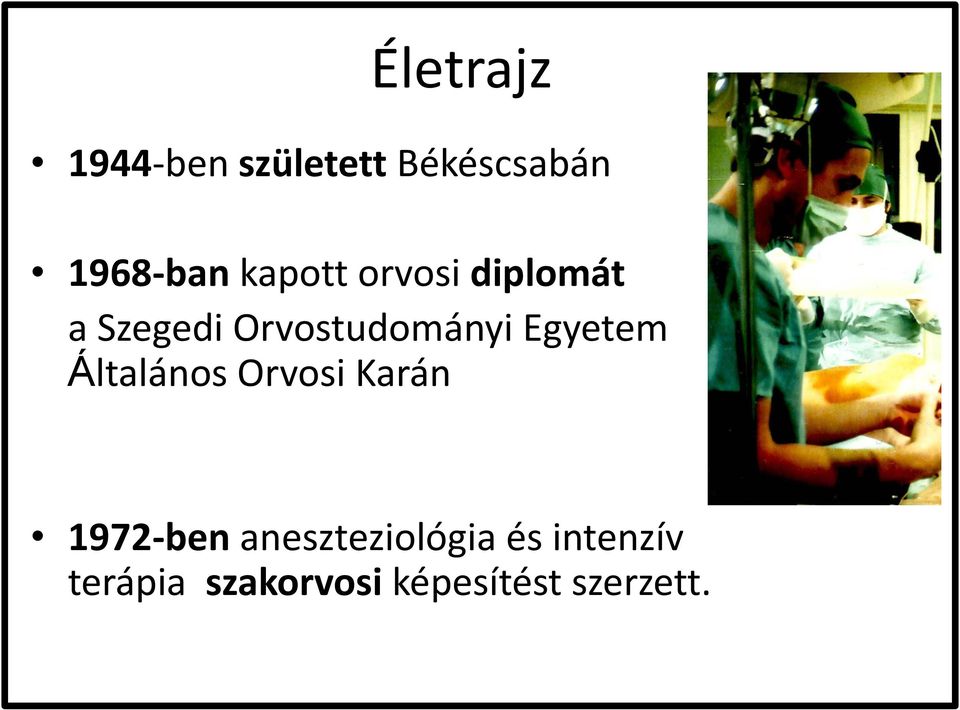 Életrajz

• 1944-ben született Békéscsabán

• 1968-ban kapott orvosi diplomát a Szegedi Orvostudományi Egyetem Általános Orvosi Karán

• 1972-ben aneszteziológia és intenzív terápia szakorvosi képesítést szerzett.